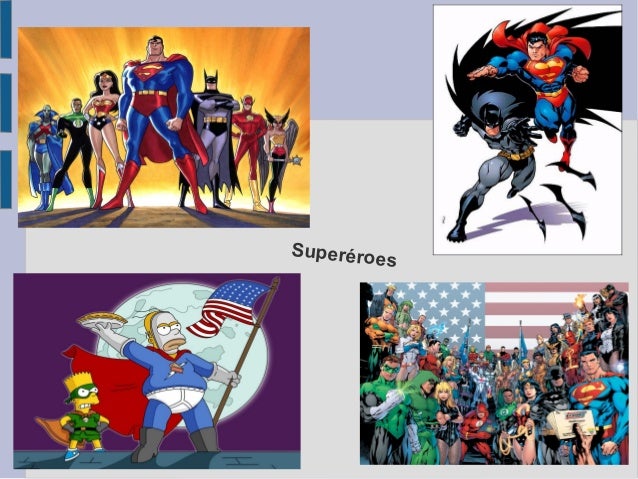 Superéroes